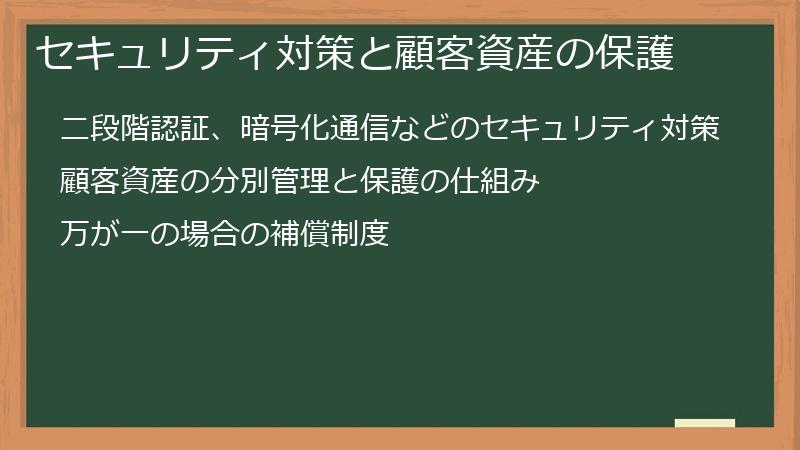 セキュリティ対策と顧客資産の保護

二段階認証、暗号化通信などのセキュリティ対策

顧客資産の分別管理と保護の仕組み

万が一の場合の補償制度